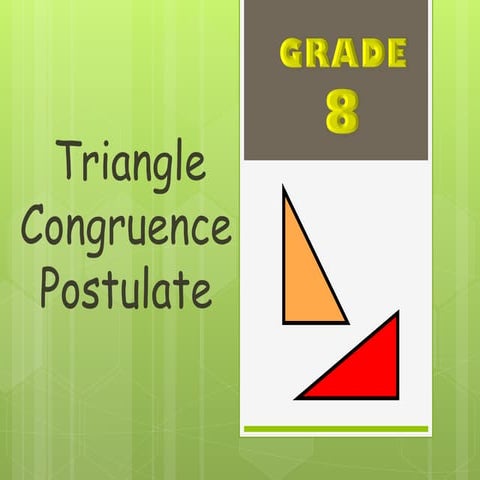 Triangle Congruence Postulate

GRADE
8